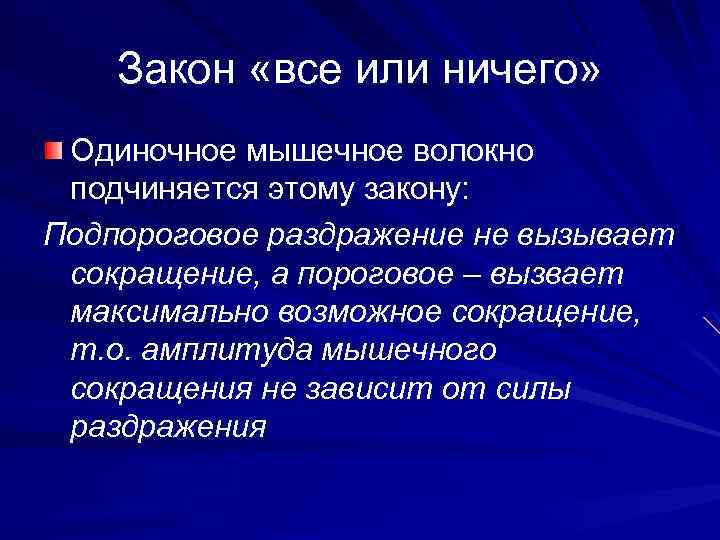 Закон «все или ничего»

Одиночное мышечное волокно подчиняется этому закону:

Подпороговое раздражение не вызывает сокращение, а пороговое – вызвает максимально возможное сокращение, т.о. амплитуда мышечного сокращения не зависит от силы раздражения